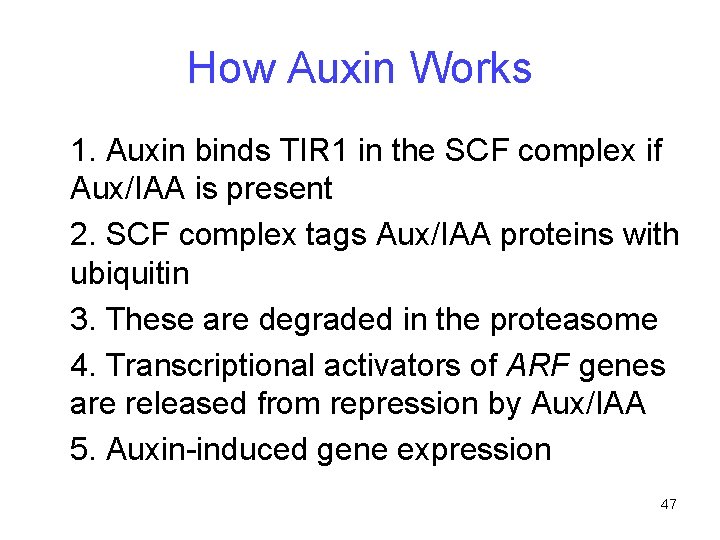 How Auxin Works

1. Auxin binds TIR1 in the SCF complex if Aux/IAA is present

2. SCF complex tags Aux/IAA proteins with ubiquitin

3. These are degraded in the proteasome

4. Transcriptional activators of ARF genes are released from repression by Aux/IAA

5. Auxin-induced gene expression

47